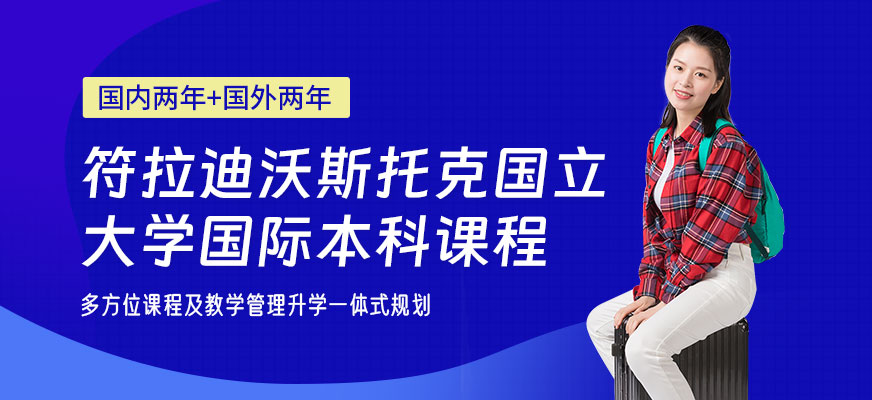 国内两年+国外两年

符拉迪沃斯托克国立大学国际本科课程

多方位课程及教学管理升学一体式规划